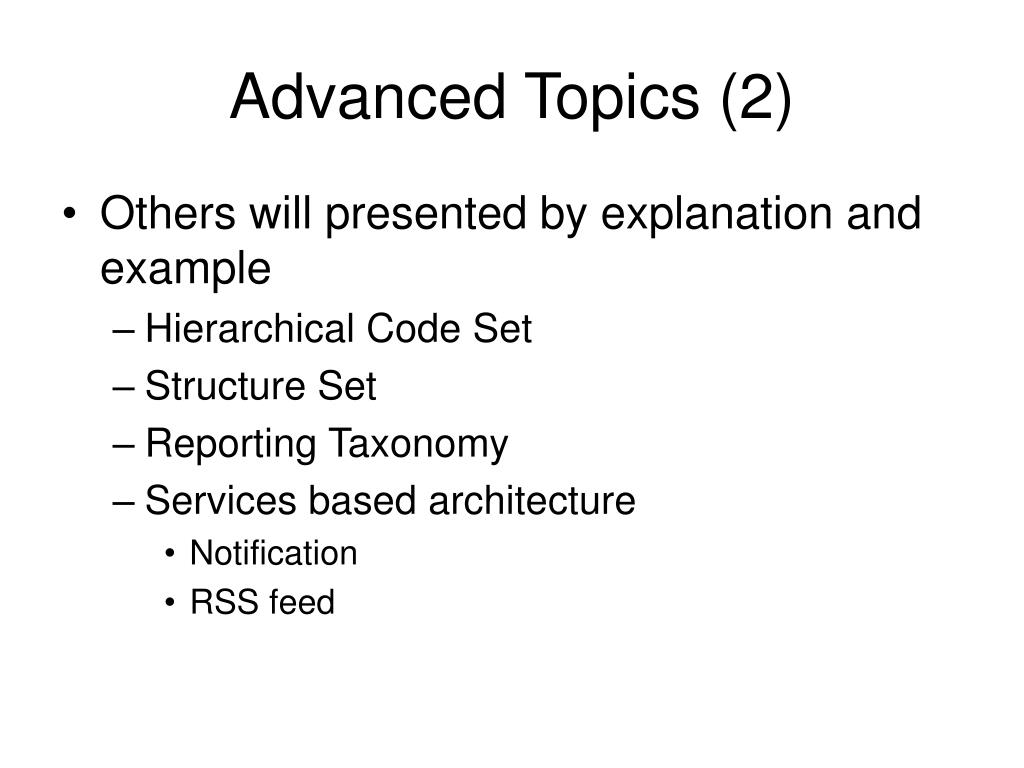 Advanced Topics (2)

• Others will presented by explanation and example
– Hierarchical Code Set
– Structure Set
– Reporting Taxonomy
– Services based architecture
• Notification
• RSS feed